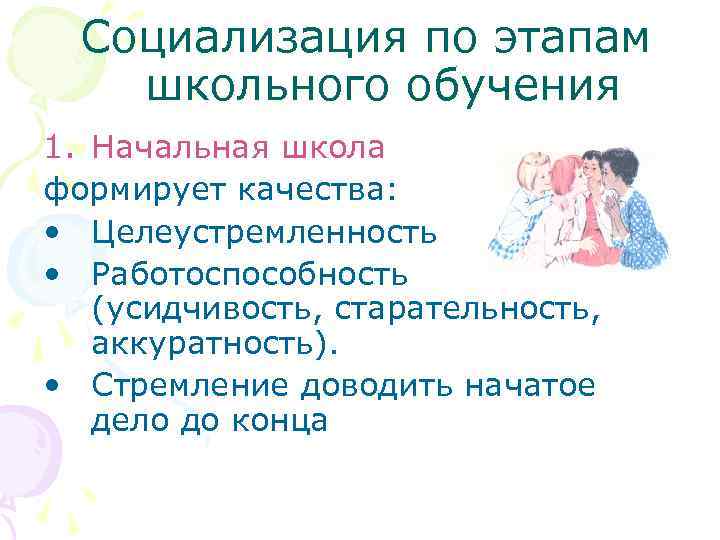 Социализация по этапам школьного обучения

1. Начальная школа формирует качества:

• Целеустремленность
• Работоспособность (усидчивость, старательность, аккуратность).
• Стремление доводить начатое дело до конца